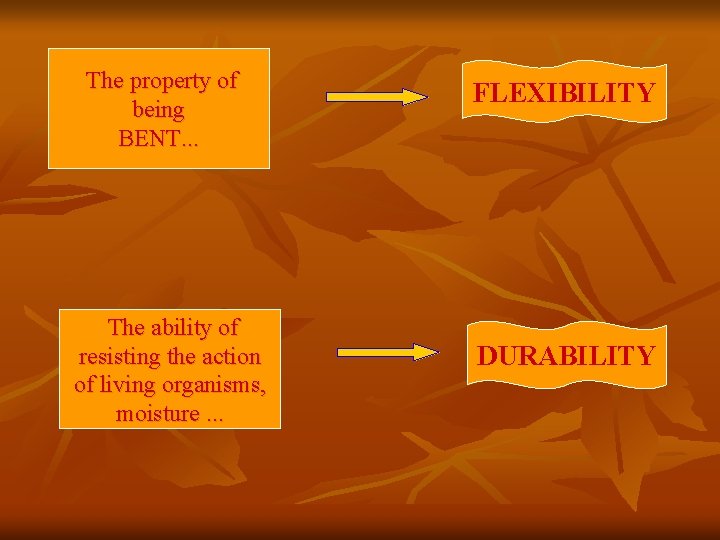 The property of being BENT...

FLEXIBILITY

The ability of resisting the action of living organisms, moisture ...

DURABILITY